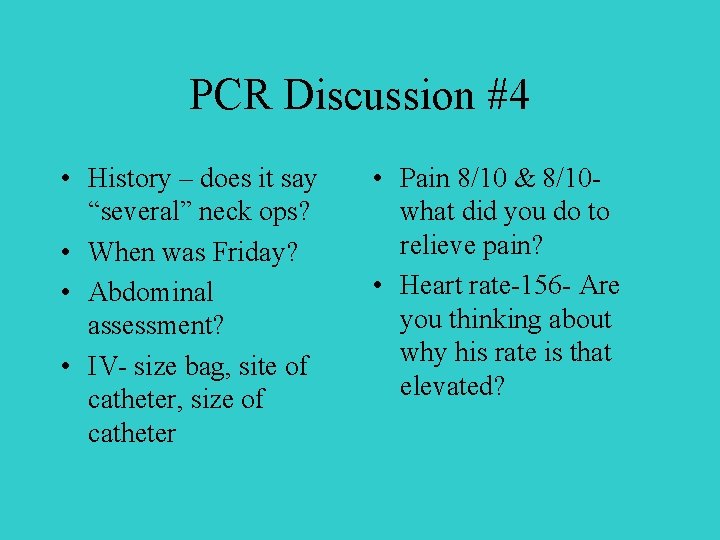 PCR Discussion #4

• History – does it say "several" neck ops?
• When was Friday?
• Abdominal assessment?
• IV- size bag, site of catheter, size of catheter

• Pain 8/10 & 8/10- what did you do to relieve pain?
• Heart rate-156- Are you thinking about why his rate is that elevated?